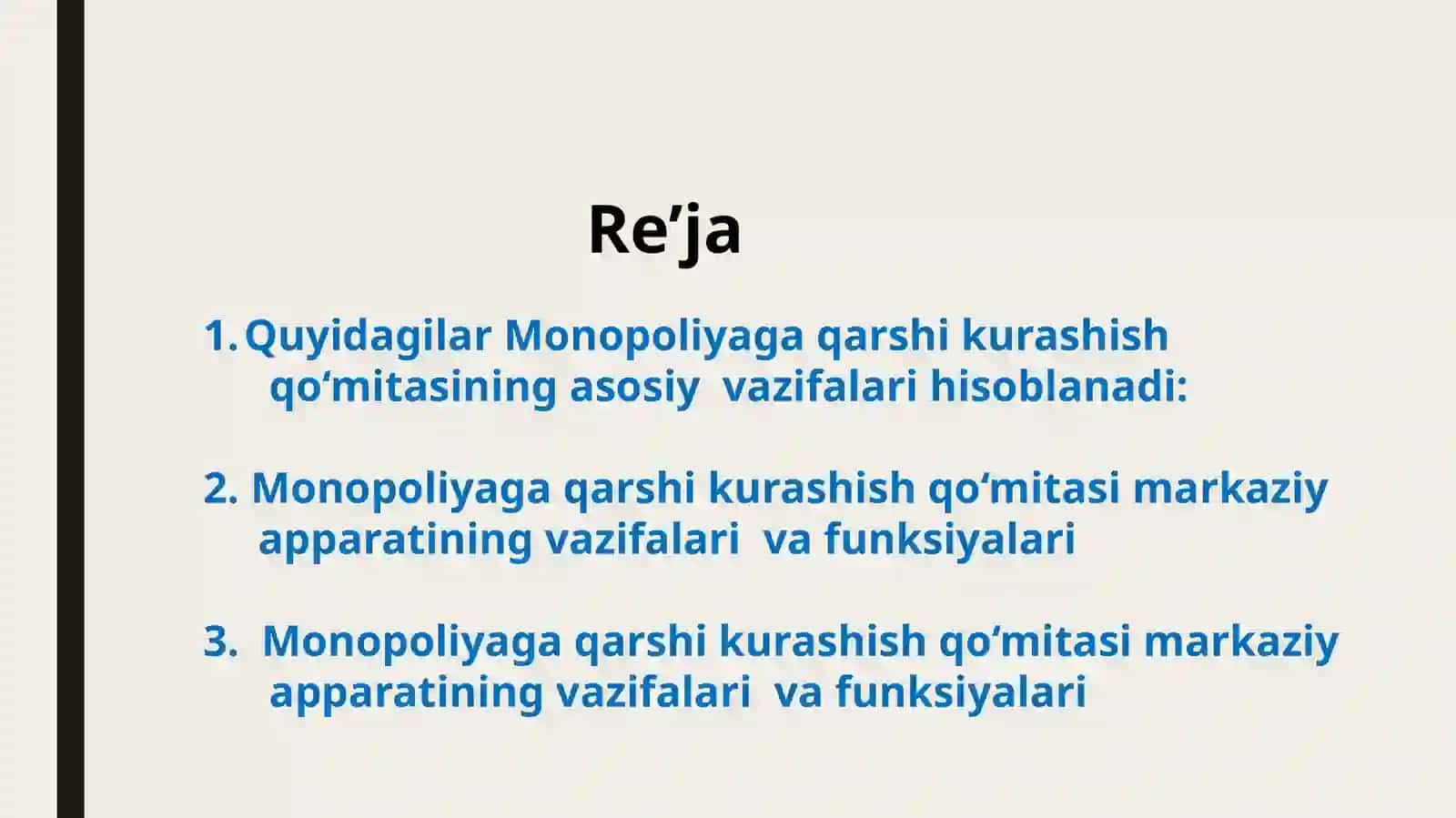 Re’ja

1. Quyidagilar Monopoliyaga qarshi kurashish qo‘mitasining asosiy vazifalari hisoblanadi:

2. Monopoliyaga qarshi kurashish qo‘mitasi markaziy apparatining vazifalari va funksiyalari

3. Monopoliyaga qarshi kurashish qo‘mitasi markaziy apparatining vazifalari va funksiyalari